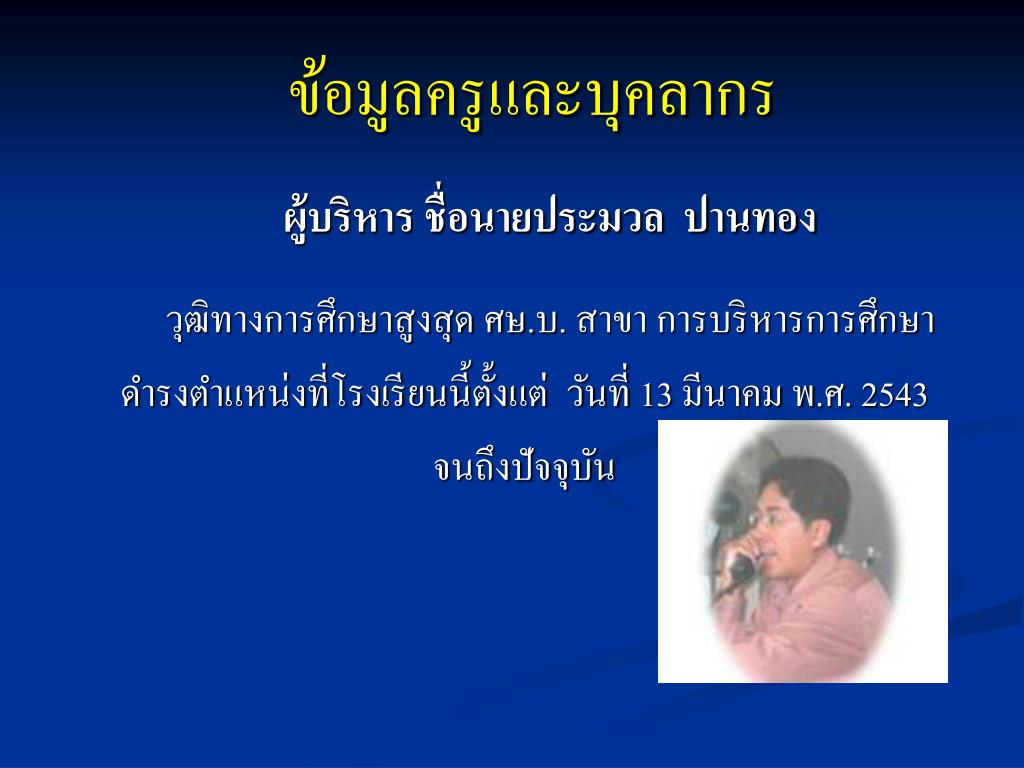 ข้อมูลครูและบุคลากร

ผู้บริหาร ชื่อนายประมวล ปานทอง

วุฒิทางการศึกษาสูงสุด ศษ.บ. สาขา การบริหารการศึกษา ดำรงตำแหน่งที่โรงเรียนนี้ตั้งแต่ วันที่ 13 มีนาคม พ.ศ. 2543 จนถึงปัจจุบัน